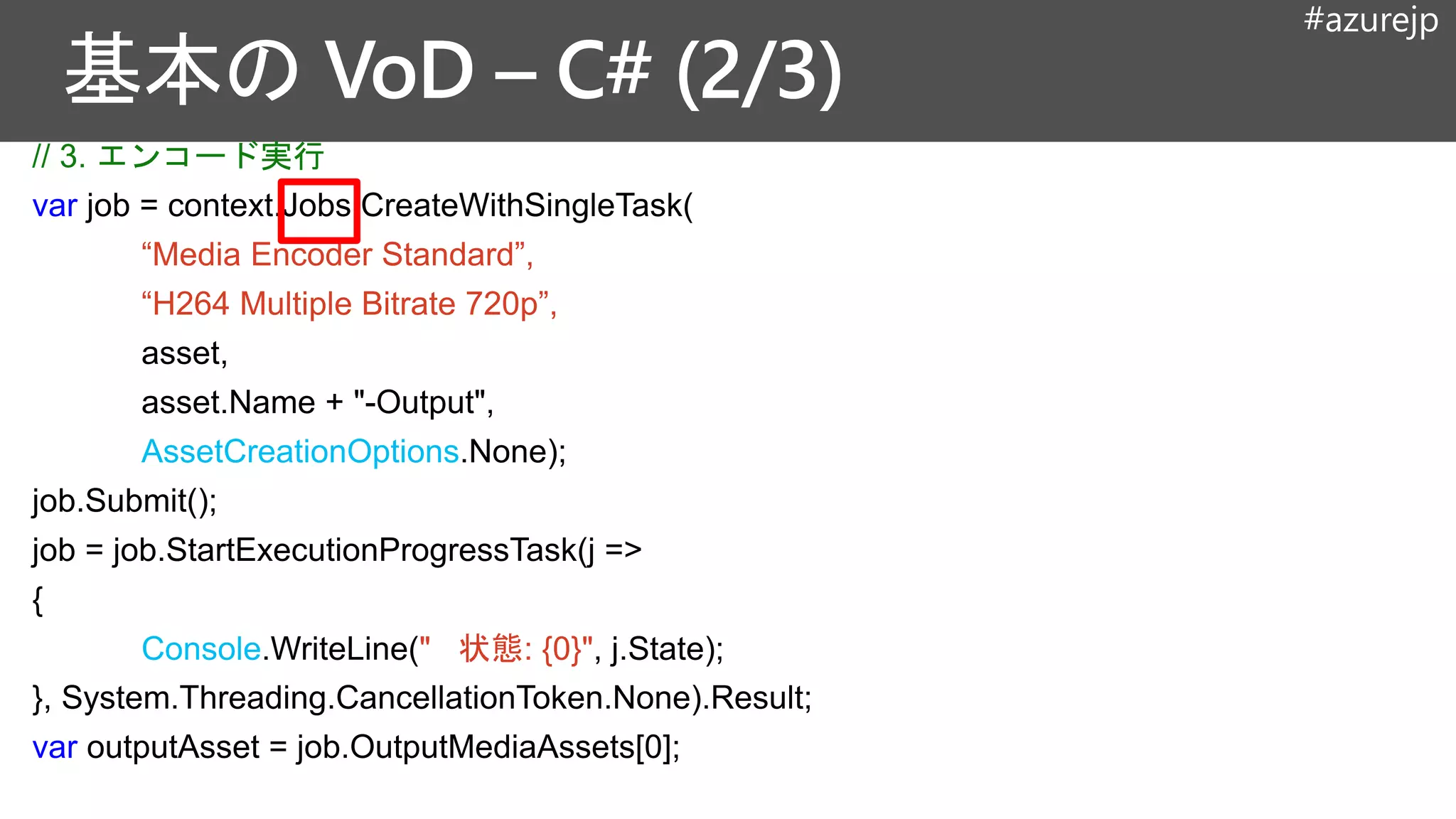 #azurejp

基本の VoD – C# (2/3)

// 3. エンコード実行
var job = context.Jobs.CreateWithSingleTask(
“Media Encoder Standard”,
“H264 Multiple Bitrate 720p”,
asset,
asset.Name + "-Output",
AssetCreationOptions.None);
job.Submit();
job = job.StartExecutionProgressTask(j =>
{
Console.WriteLine(" 状態: {0}", j.State);
}, System.Threading.CancellationToken.None).Result;
var outputAsset = job.OutputMediaAssets[0];